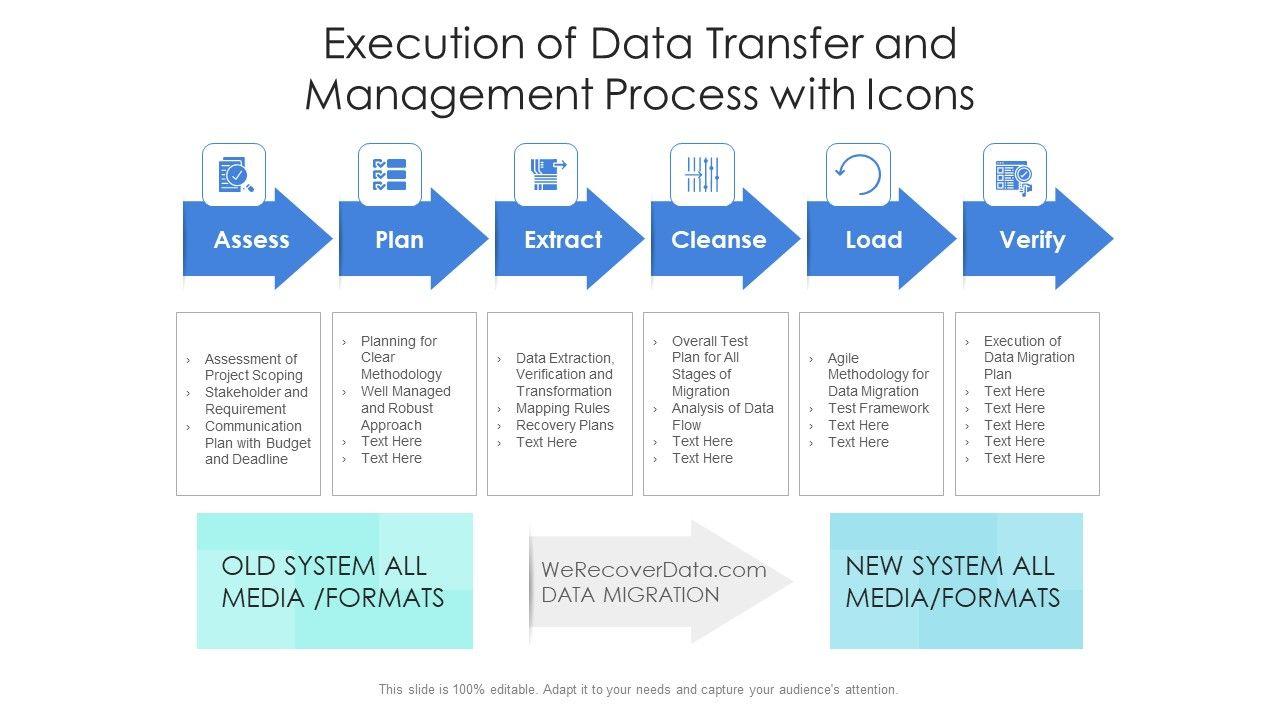 Execution of Data Transfer and Management Process with Icons

Assess

Plan

Extract

Cleanse

Load

Verify

› Assessment of Project Scoping
› Stakeholder and Requirement
› Communication Plan with Budget and Deadline

› Planning for Clear Methodology
› Well Managed and Robust Approach
› Text Here
› Text Here

› Data Extraction, Verification and Transformation
› Mapping Rules
› Recovery Plans
› Text Here

› Overall Test Plan for All Stages of Migration
› Analysis of Data Flow
› Text Here
› Text Here

› Agile Methodology for Data Migration
› Test Framework
› Text Here
› Text Here

› Execution of Data Migration Plan
› Text Here
› Text Here
› Text Here
› Text Here
› Text Here

OLD SYSTEM ALL MEDIA /FORMATS

WeRecoverData.com DATA MIGRATION

NEW SYSTEM ALL MEDIA/FORMATS

This slide is 100% editable. Adapt it to your needs and capture your audience's attention.